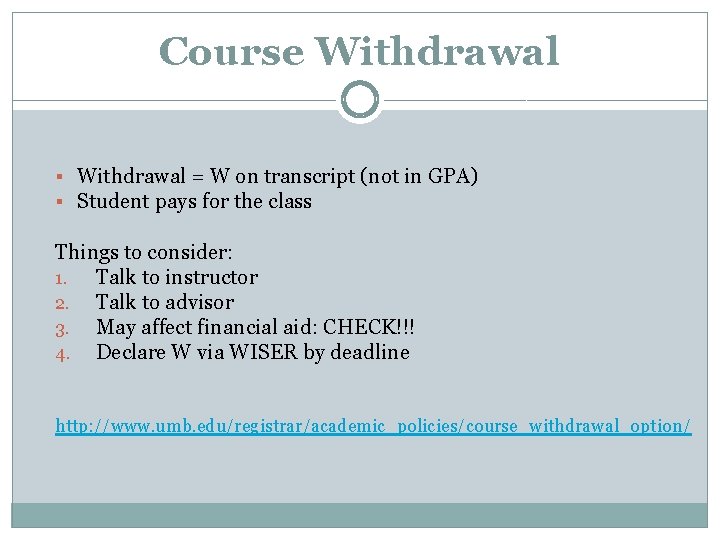 Course Withdrawal

▪ Withdrawal = W on transcript (not in GPA)
▪ Student pays for the class

Things to consider:
1. Talk to instructor
2. Talk to advisor
3. May affect financial aid: CHECK!!!
4. Declare W via WISER by deadline

http://www.umb.edu/registrar/academic_policies/course_withdrawal_option/